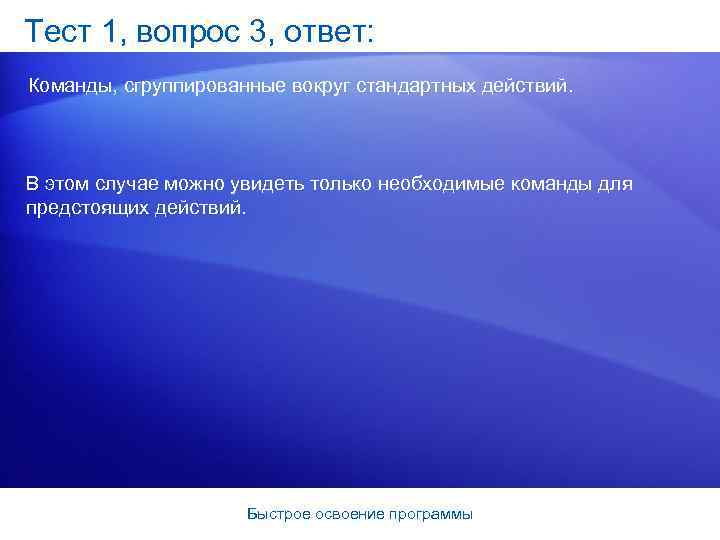 Тест 1, вопрос 3, ответ:

Команды, сгруппированные вокруг стандартных действий.

В этом случае можно увидеть только необходимые команды для предстоящих действий.

Быстрое освоение программы